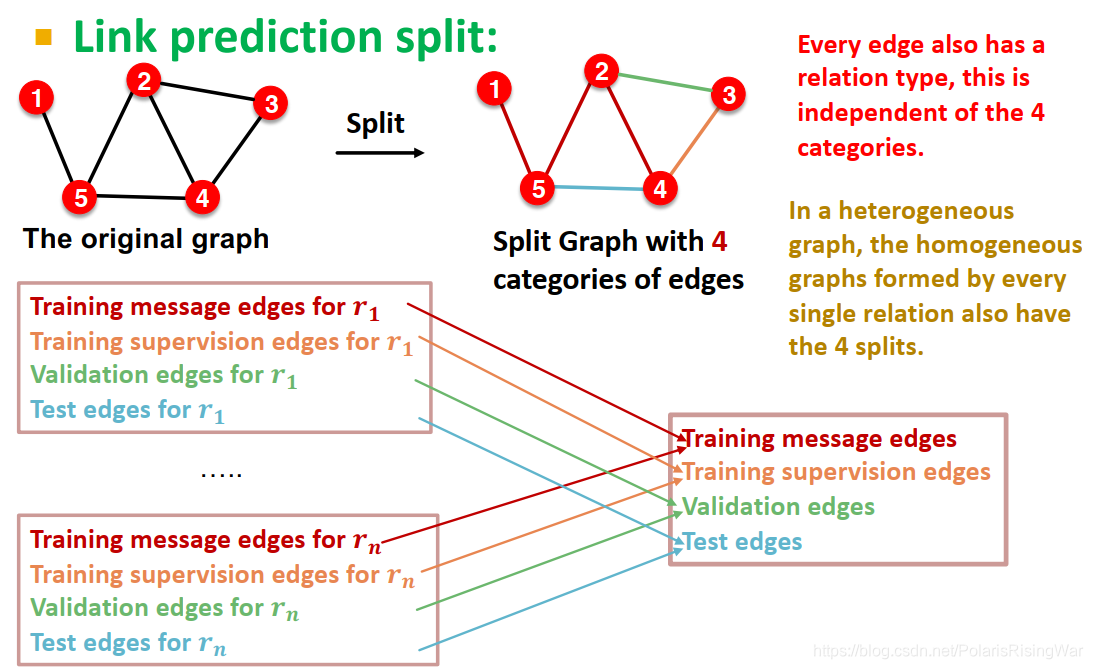 Link prediction split:

1 2 3 5 4

The original graph

Split

1 2 3 5 4

Split Graph with 4 categories of edges

Every edge also has a relation type, this is independent of the 4 categories.

In a heterogeneous graph, the homogeneous graphs formed by every single relation also have the 4 splits.

Training message edges for $r_1$
Training supervision edges for $r_1$
Validation edges for $r_1$
Test edges for $r_1$

.....

Training message edges for $r_n$
Training supervision edges for $r_n$
Validation edges for $r_n$
Test edges for $r_n$

Training message edges
Training supervision edges
Validation edges
Test edges

https://blog.csdn.net/PolarisRisingWar